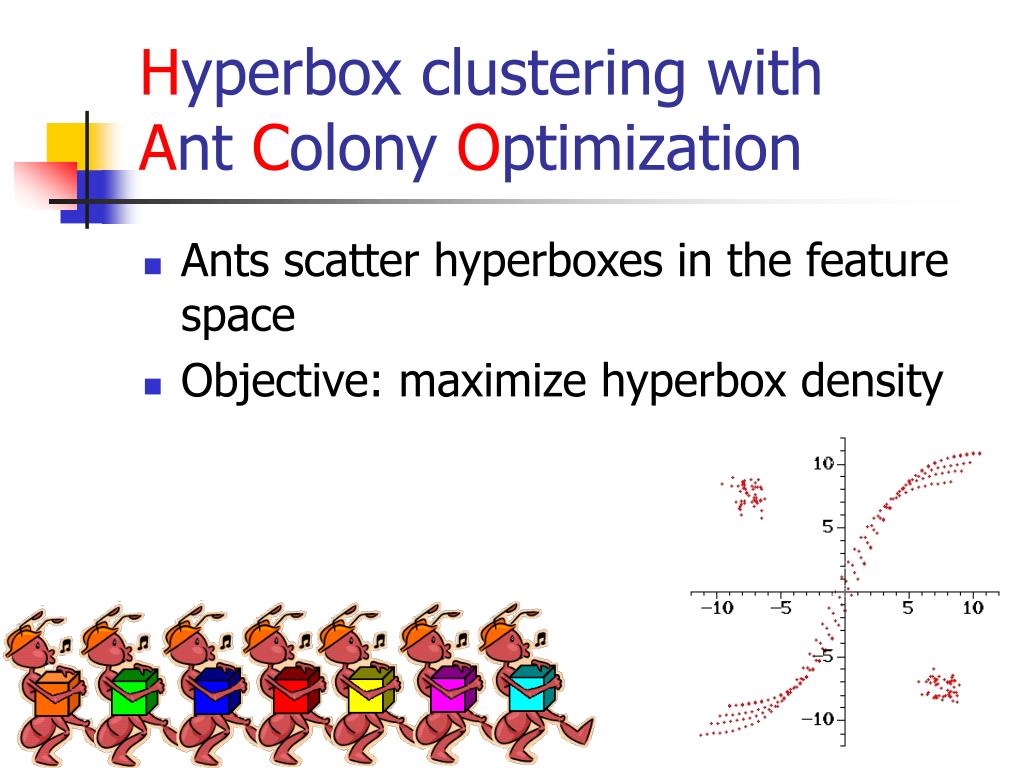 Hyperbox clustering with Ant Colony Optimization

- Ants scatter hyperboxes in the feature space
- Objective: maximize hyperbox density

10
5
−10 −5 5 10
−5
−10